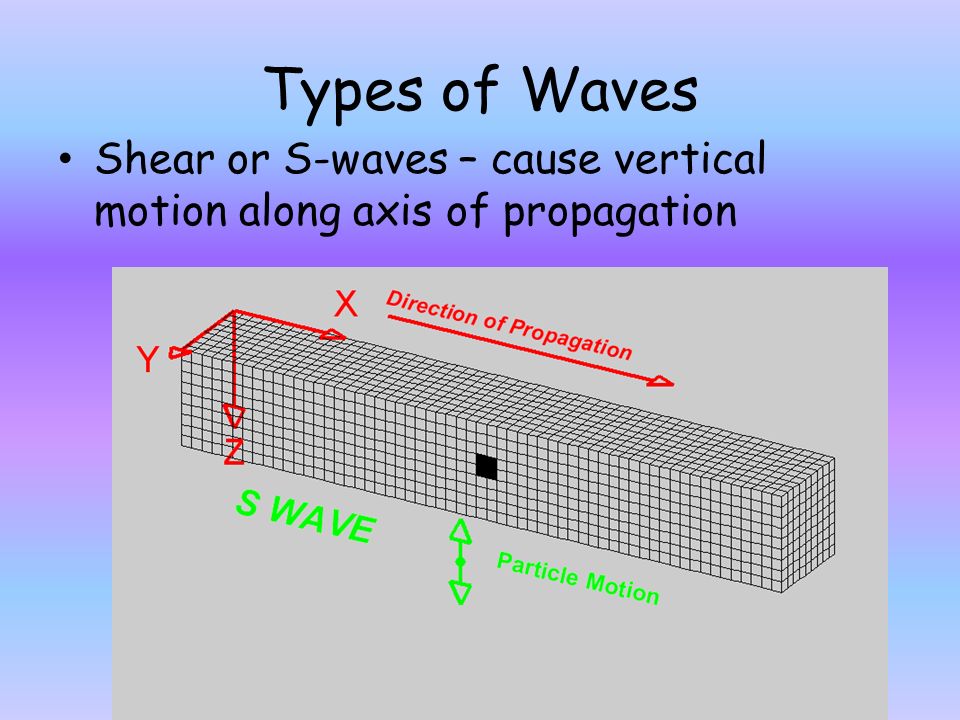 Types of Waves

• Shear or S-waves – cause vertical motion along axis of propagation

X

Direction of Propagation

Y

Z

S WAVE

Particle Motion